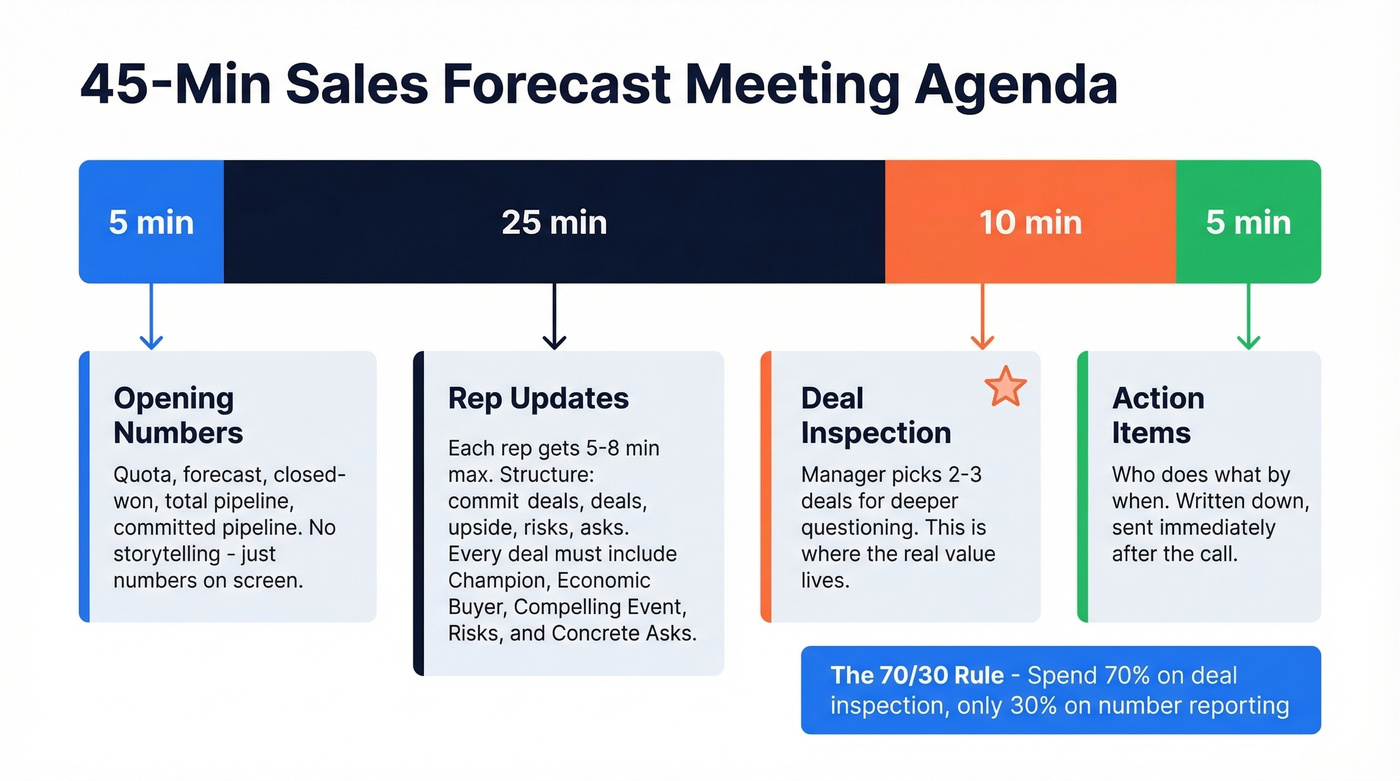 45-Min Sales Forecast Meeting Agenda

5 min

25 min

10 min

5 min

Opening Numbers

Quota, forecast, closed-won, total pipeline, committed pipeline. No storytelling - just numbers on screen.

Rep Updates

Each rep gets 5-8 min max. Structure: commit deals, deals, upside, risks, asks. Every deal must include Champion, Economic Buyer, Compelling Event, Risks, and Concrete Asks.

Deal Inspection

Manager picks 2-3 deals for deeper questioning. This is where the real value lives.

Action Items

Who does what by when. Written down, sent immediately after the call.

The 70/30 Rule - Spend 70% on deal inspection, only 30% on number reporting